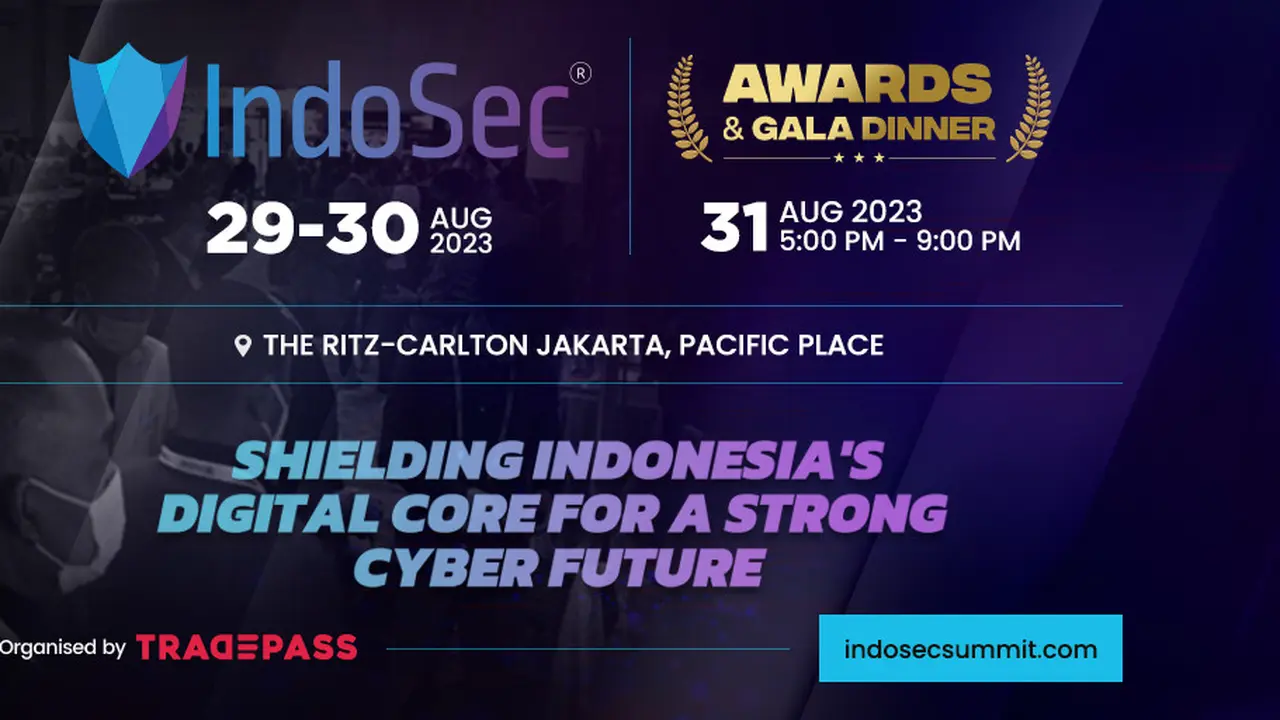 IndoSec®

29-30 AUG 2023

AWARDS & GALA DINNER

31 AUG 2023 5:00 PM - 9:00 PM

THE RITZ-CARLTON JAKARTA, PACIFIC PLACE

SHIELDING INDONESIA'S DIGITAL CORE FOR A STRONG CYBER FUTURE

Organised by TRADEPASS

indosecsummit.com